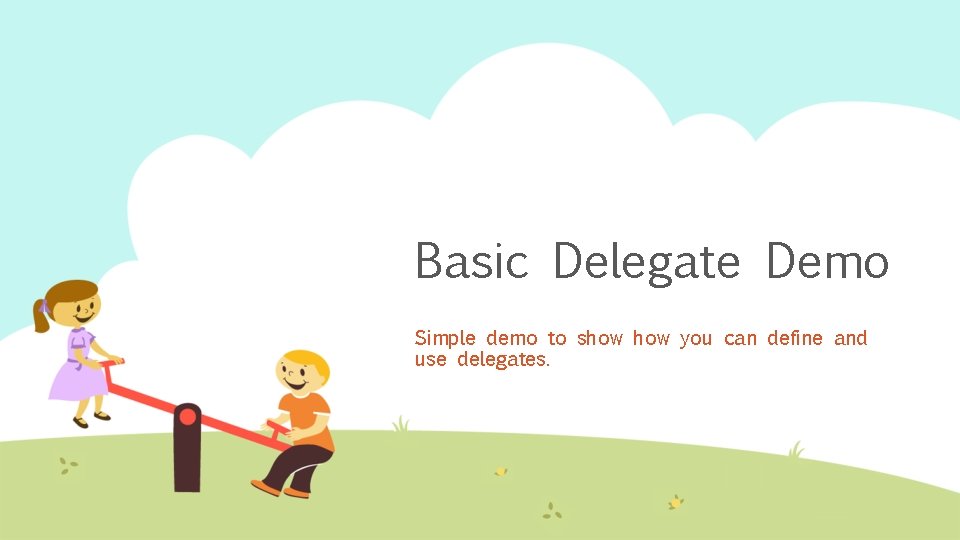 Basic Delegate Demo

Simple demo to show how you can define and use delegates.